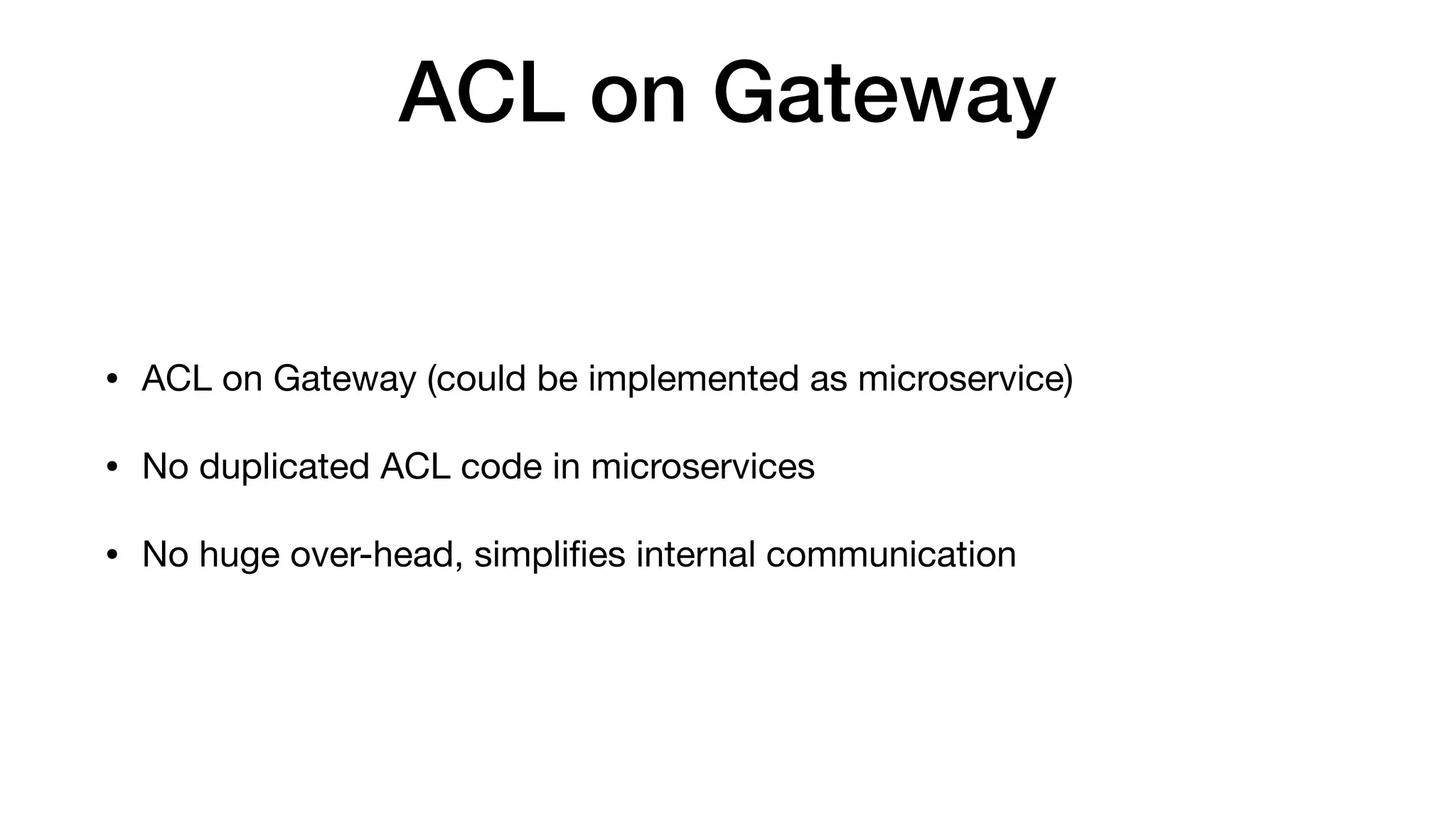 ACL on Gateway

• ACL on Gateway (could be implemented as microservice)

• No duplicated ACL code in microservices

• No huge over-head, simplifies internal communication